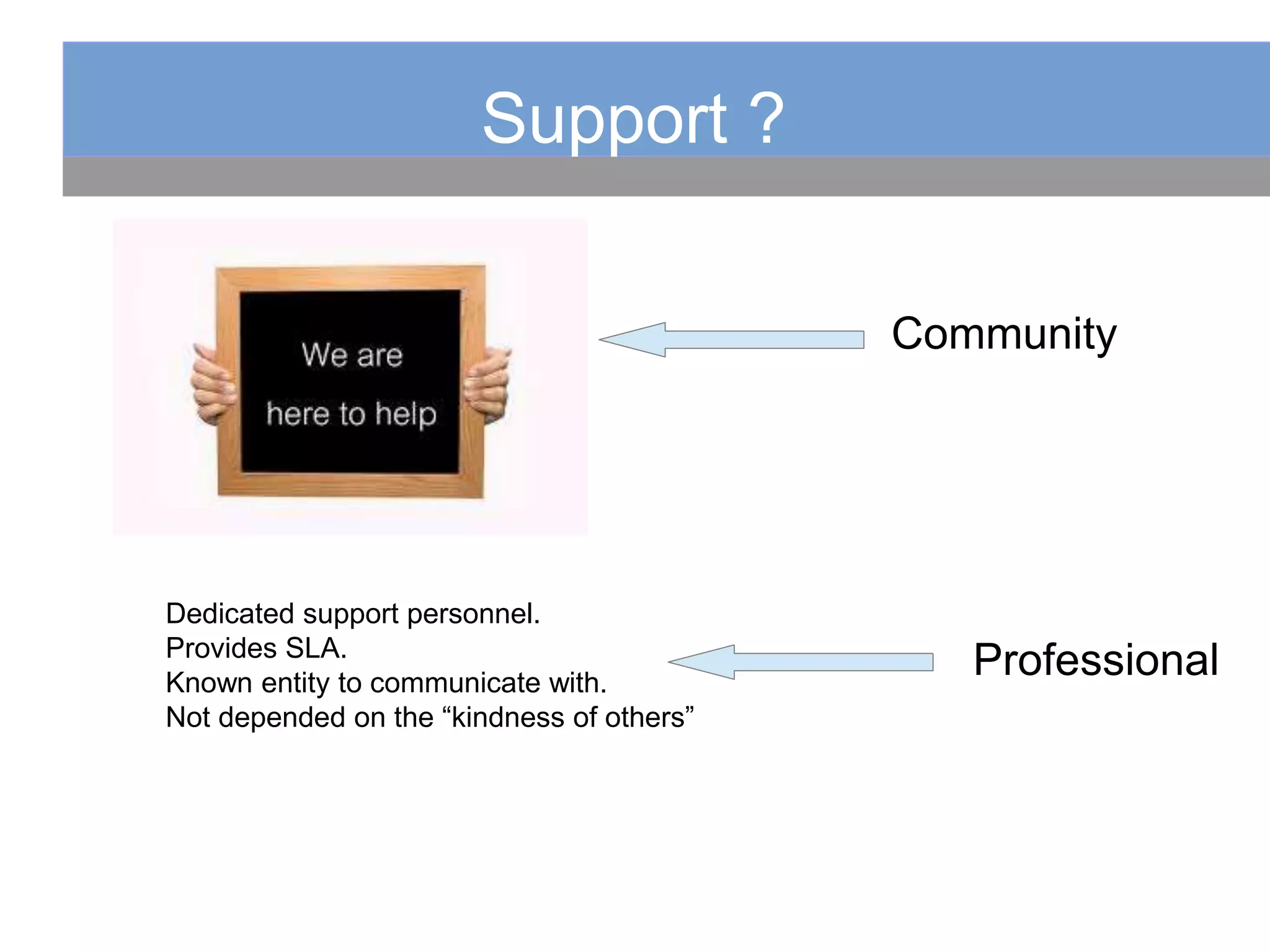 Support ?

We are
here to help

Community

Dedicated support personnel.
Provides SLA.
Known entity to communicate with.
Not depended on the “kindness of others”

Professional